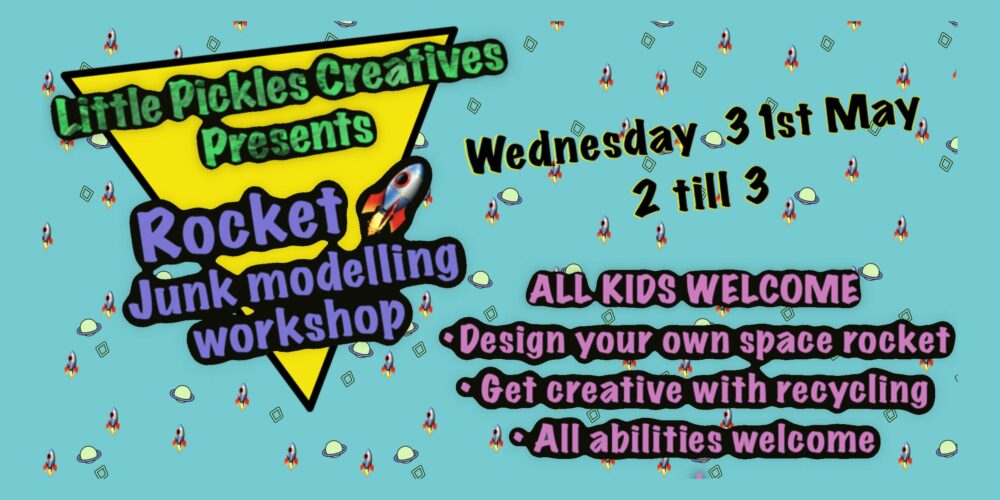 Little Pickles Creatives Presents

Rocket Junk modelling workshop

Wednesday 31st May
2 till 3

ALL KIDS WELCOME
• Design your own space rocket
• Get creative with recycling
• All abilities welcome